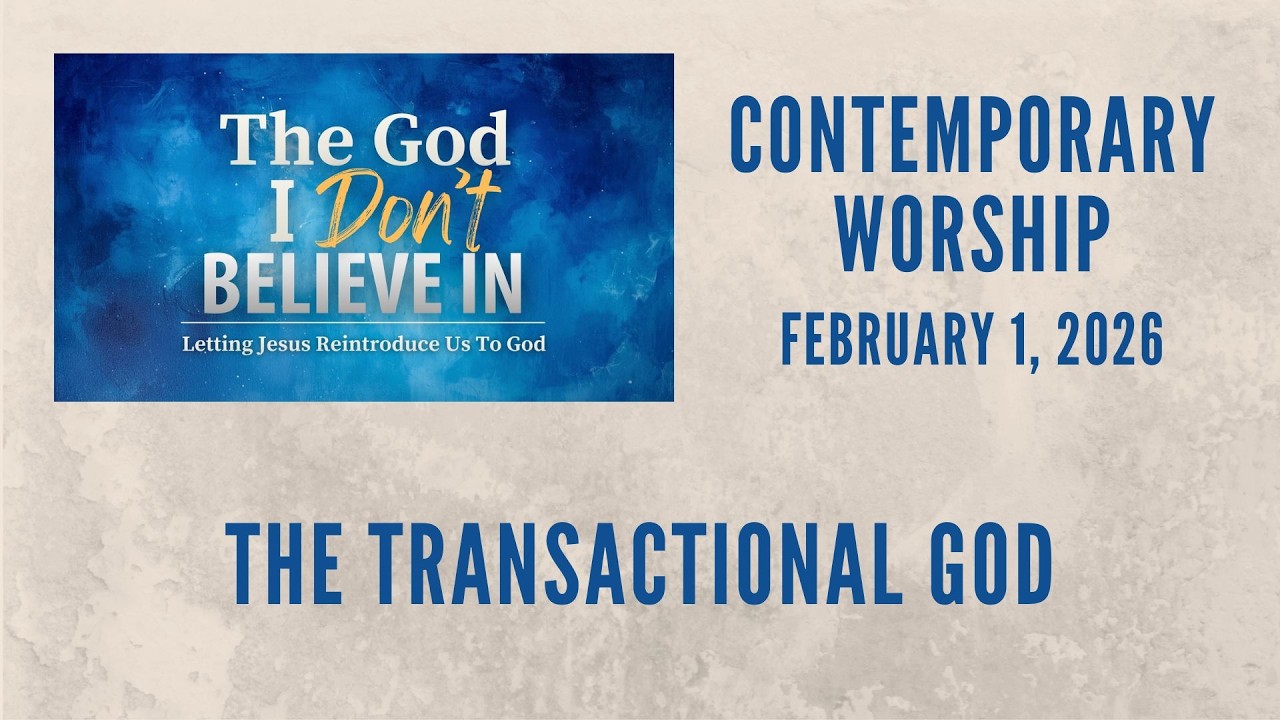 The God I Don't BELIEVE IN

Letting Jesus Reintroduce Us To God

CONTEMPORARY WORSHIP

FEBRUARY 1, 2026

THE TRANSACTIONAL GOD